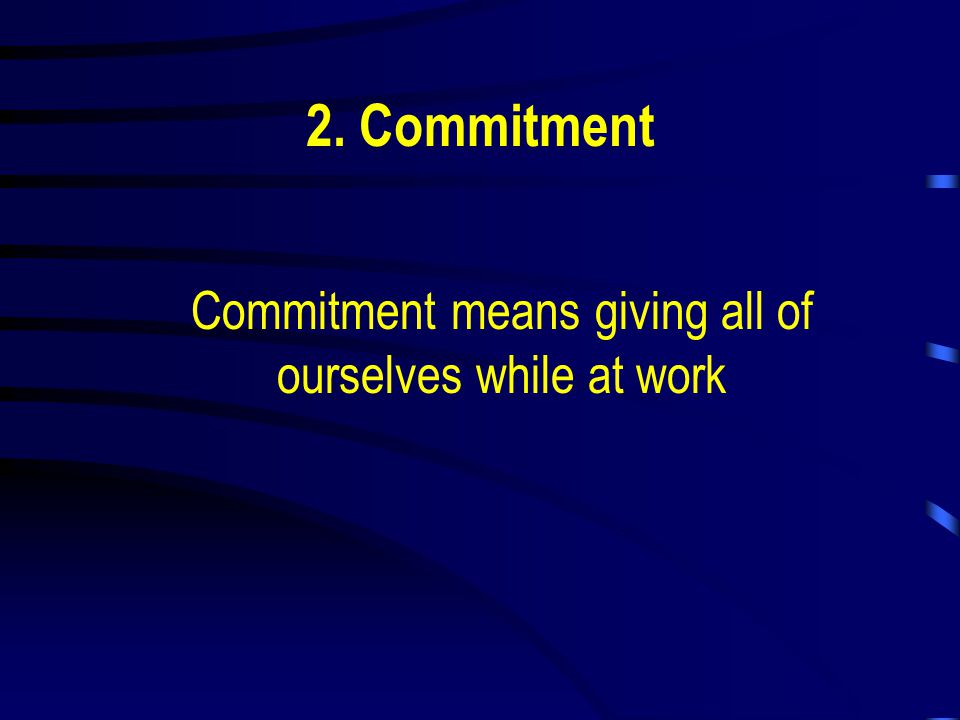 2. Commitment

Commitment means giving all of ourselves while at work